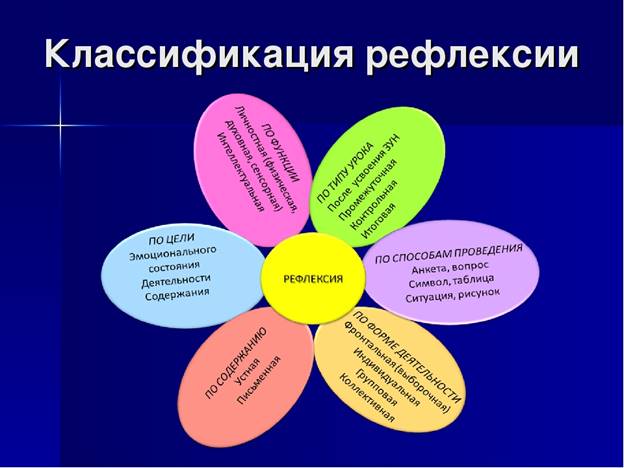 Классификация рефлексии

ПО ФУНКЦИИ
Личностная (физическая, духовная, сенсорная)
Интеллектуальная

ПО ТИПУ УРОКА
После усвоения ЗУН
Промежуточная
Контрольная
Итоговая

ПО ЦЕЛИ
Эмоционального состояния
Деятельности
Содержания

РЕФЛЕКСИЯ

ПО СПОСОБАМ ПРОВЕДЕНИЯ
Анкета, вопрос
Символ, таблица
Ситуация, рисунок

ПО СОДЕРЖАНИЮ
Устная
Письменная

ПО ФОРМЕ ДЕЯТЕЛЬНОСТИ
Фронтальная (выборочная)
Индивидуальная
Групповая
Коллективная